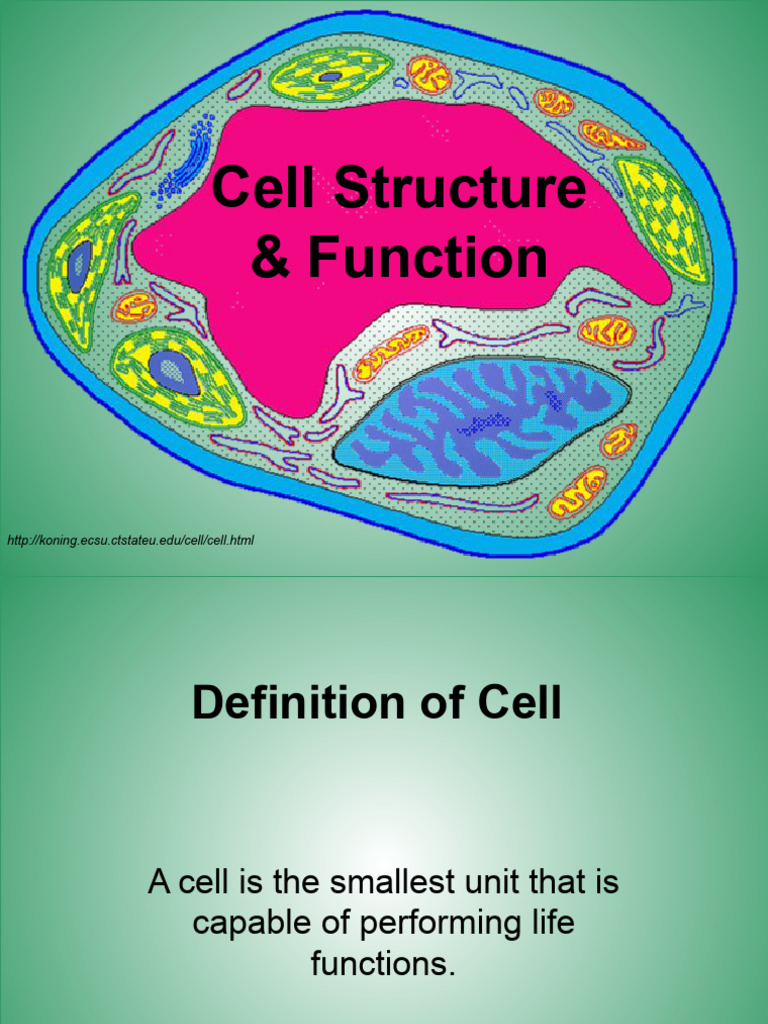 Cell Structure & Function

http://koning.ecsu.ctstateu.edu/cell/cell.html

Definition of Cell

A cell is the smallest unit that is capable of performing life functions.